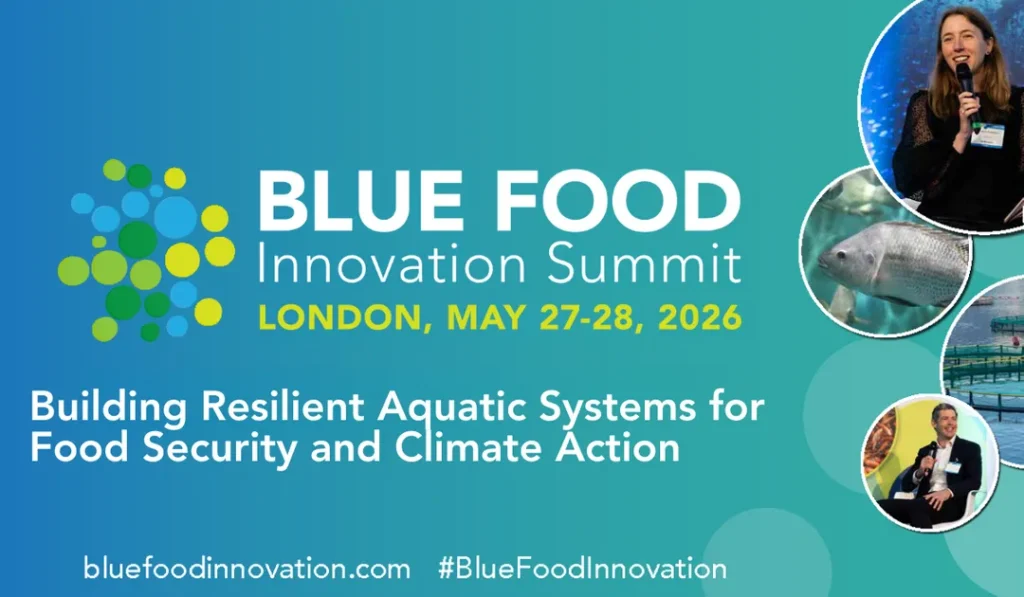 BLUE FOOD
Innovation Summit
LONDON, MAY 27-28, 2026

Building Resilient Aquatic Systems for Food Security and Climate Action

bluefoodinnovation.com #BlueFoodInnovation